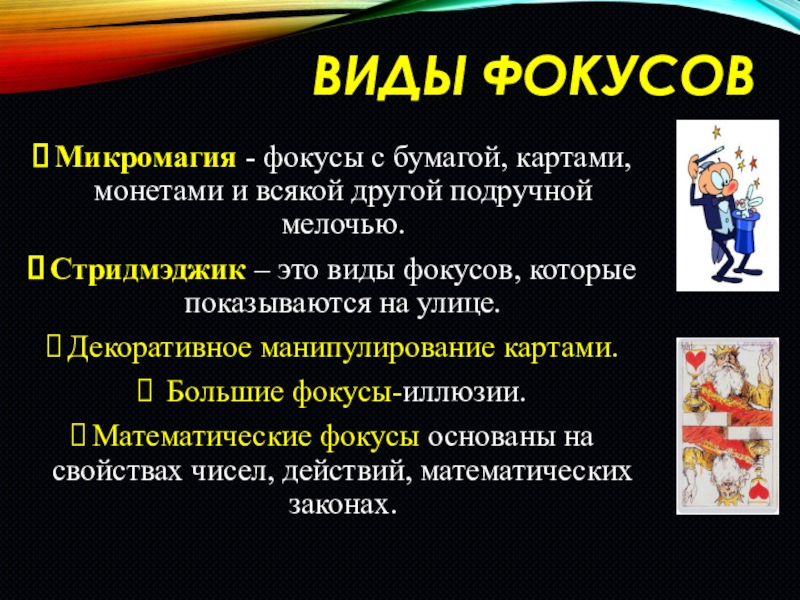 ВИДЫ ФОКУСОВ

Микромагия - фокусы с бумагой, картами, монетами и всякой другой подручной мелочью.

Стридмэджик – это виды фокусов, которые показываются на улице.

Декоративное манипулирование картами.

Большие фокусы-иллюзии.

Математические фокусы основаны на свойствах чисел, действий, математических законах.